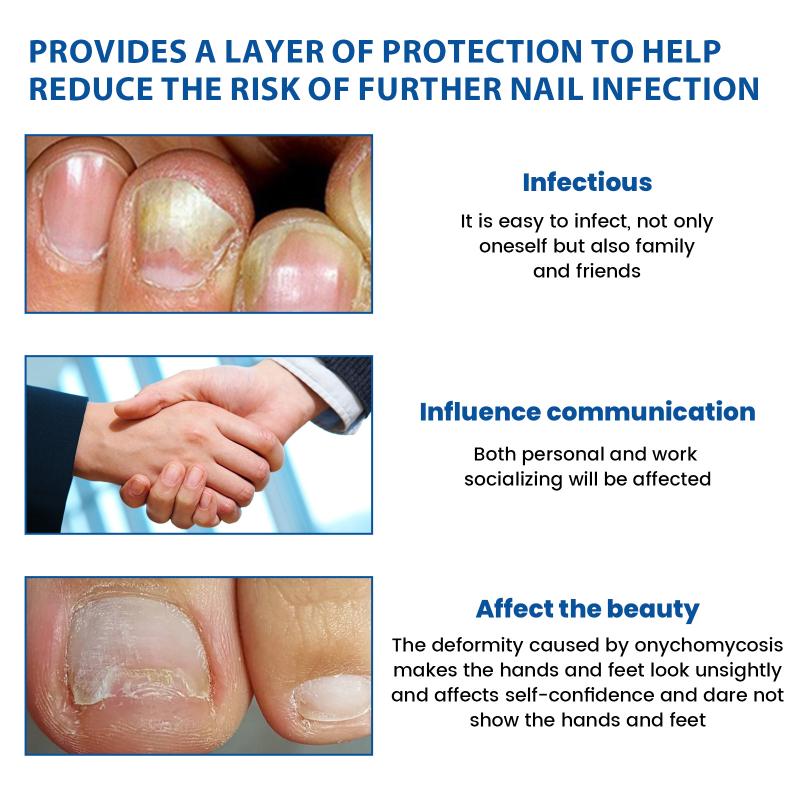 PROVIDES A LAYER OF PROTECTION TO HELP REDUCE THE RISK OF FURTHER NAIL INFECTION

Infectious

It is easy to infect, not only oneself but also family and friends

Influence communication

Both personal and work socializing will be affected

Affect the beauty

The deformity caused by onychomycosis makes the hands and feet look unsightly and affects self-confidence and dare not show the hands and feet